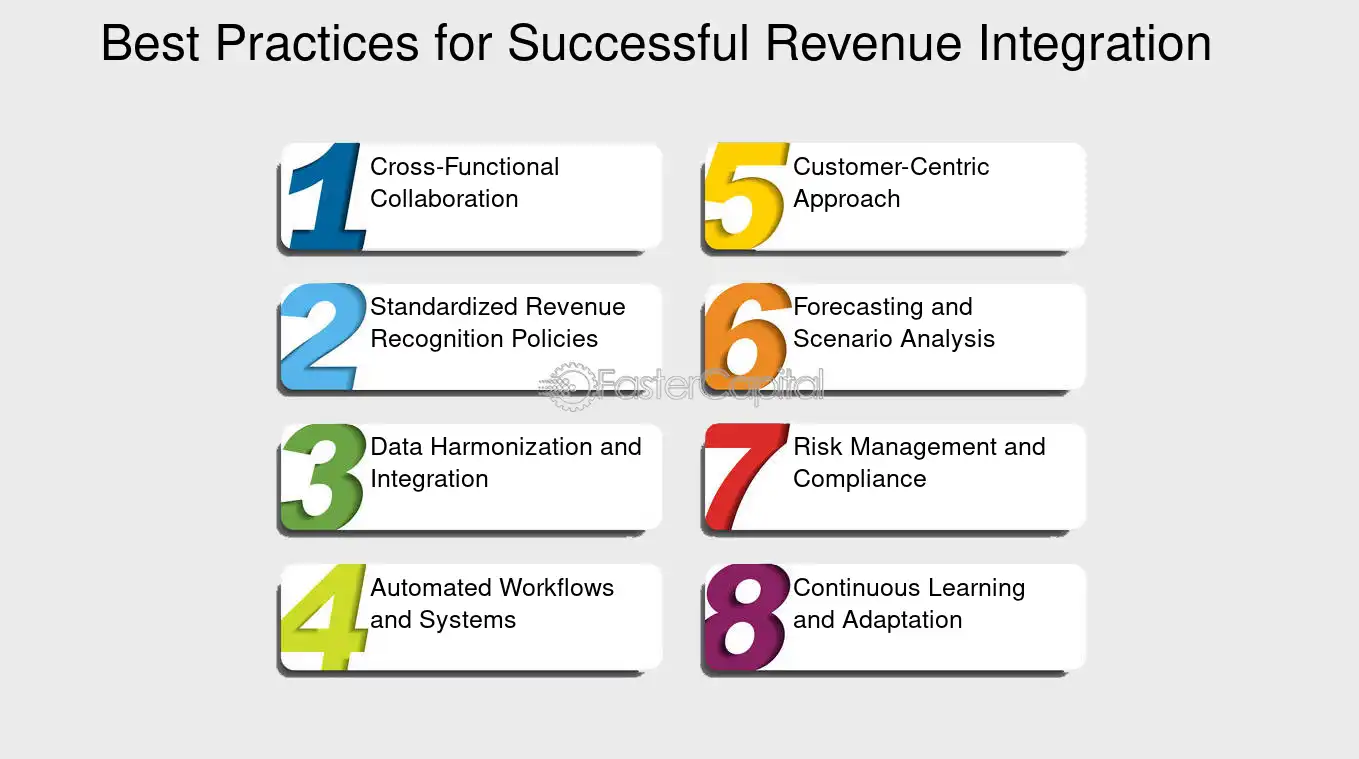 Best Practices for Successful Revenue Integration

1 Cross-Functional Collaboration

2 Standardized Revenue Recognition Policies

3 Data Harmonization and Integration

4 Automated Workflows and Systems

5 Customer-Centric Approach

6 Forecasting and Scenario Analysis

7 Risk Management and Compliance

8 Continuous Learning and Adaptation

FasterCapital